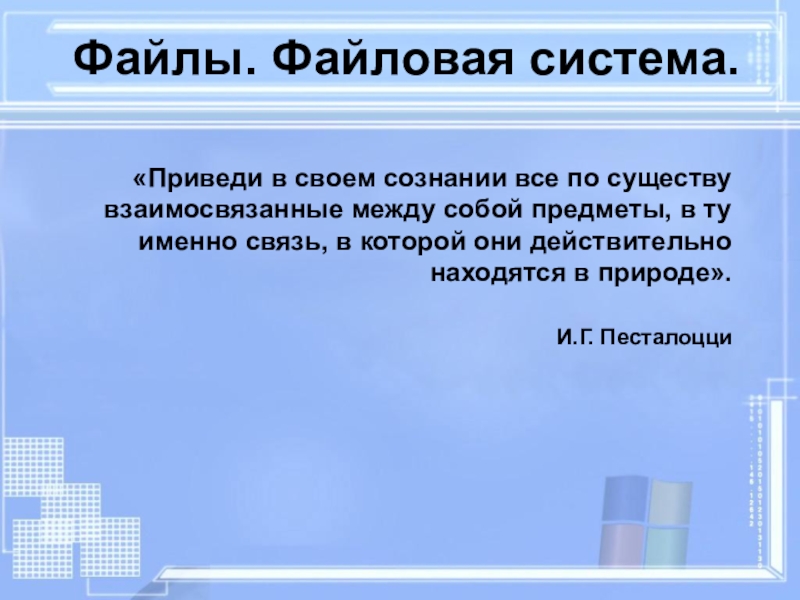 Файлы. Файловая система.

«Приведи в своем сознании все по существу взаимосвязанные между собой предметы, в ту именно связь, в которой они действительно находятся в природе».

И.Г. Песталоцци